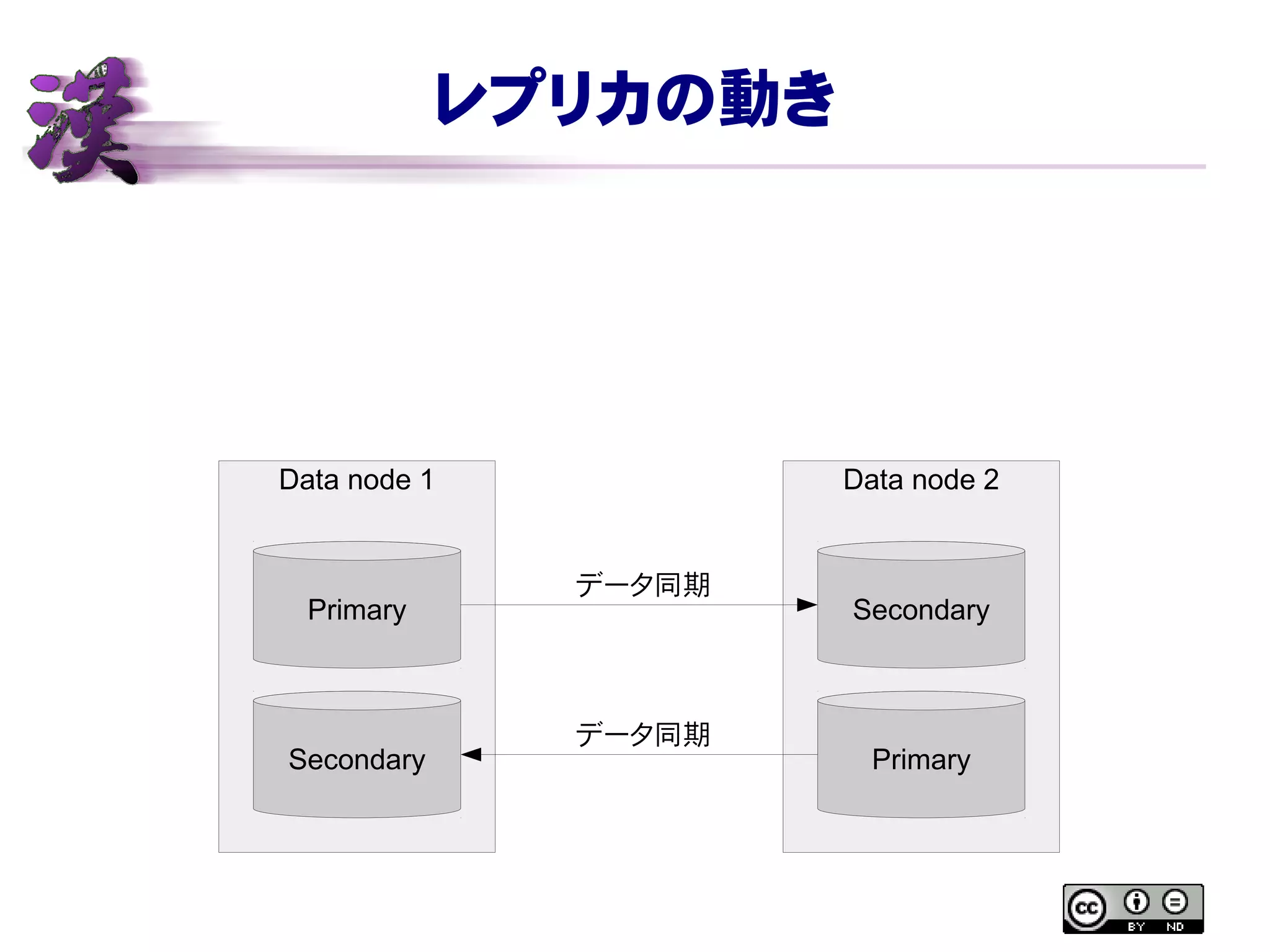 漢

レプリカの動き

Data node 1

Primary

Secondary

データ同期

データ同期

Data node 2

Secondary

Primary

cc BY ND